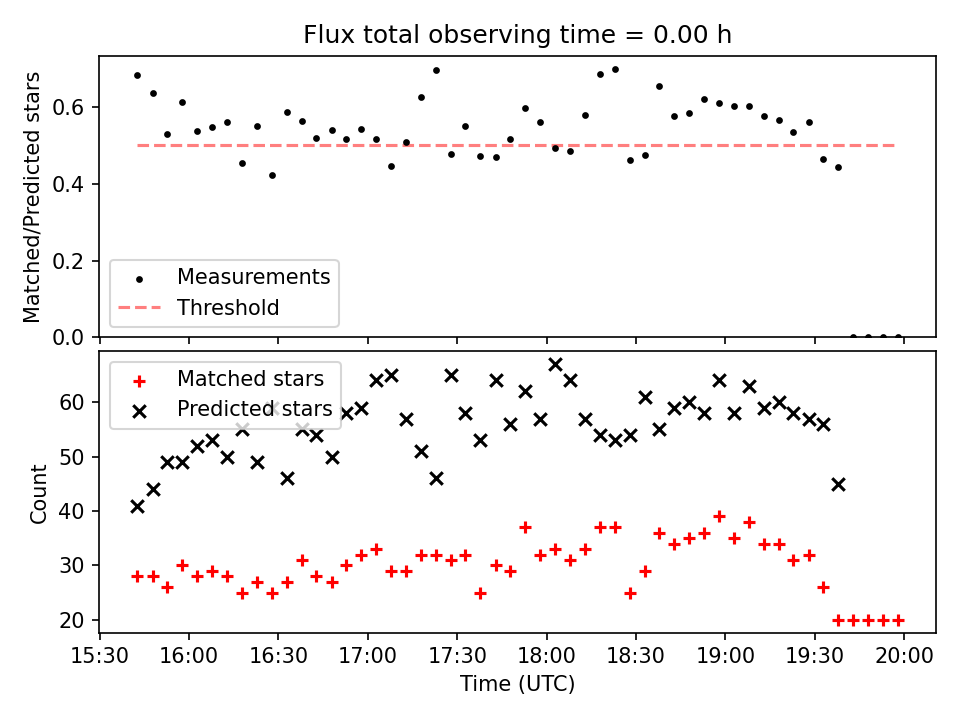 Flux total observing time = 0.00 h

Matched/Predicted stars

0.6
0.4
0.2
0.0

Measurements
Threshold

Matched stars
Predicted stars

Count

60
50
40
30
20

15:30 16:00 16:30 17:00 17:30 18:00 18:30 19:00 19:30 20:00

Time (UTC)